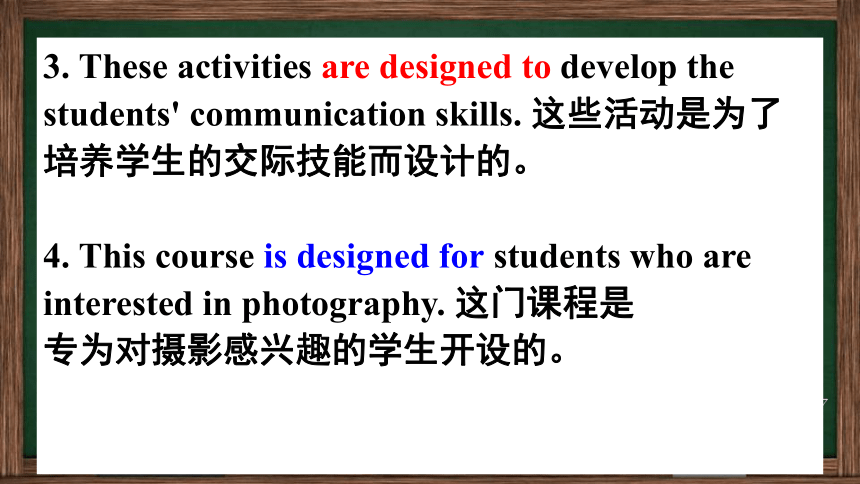 3. These activities are designed to develop the students' communication skills. 这些活动是为了培养学生的交际技能而设计的。

4. This course is designed for students who are interested in photography. 这门课程是专为对摄影感兴趣的学生开设的。